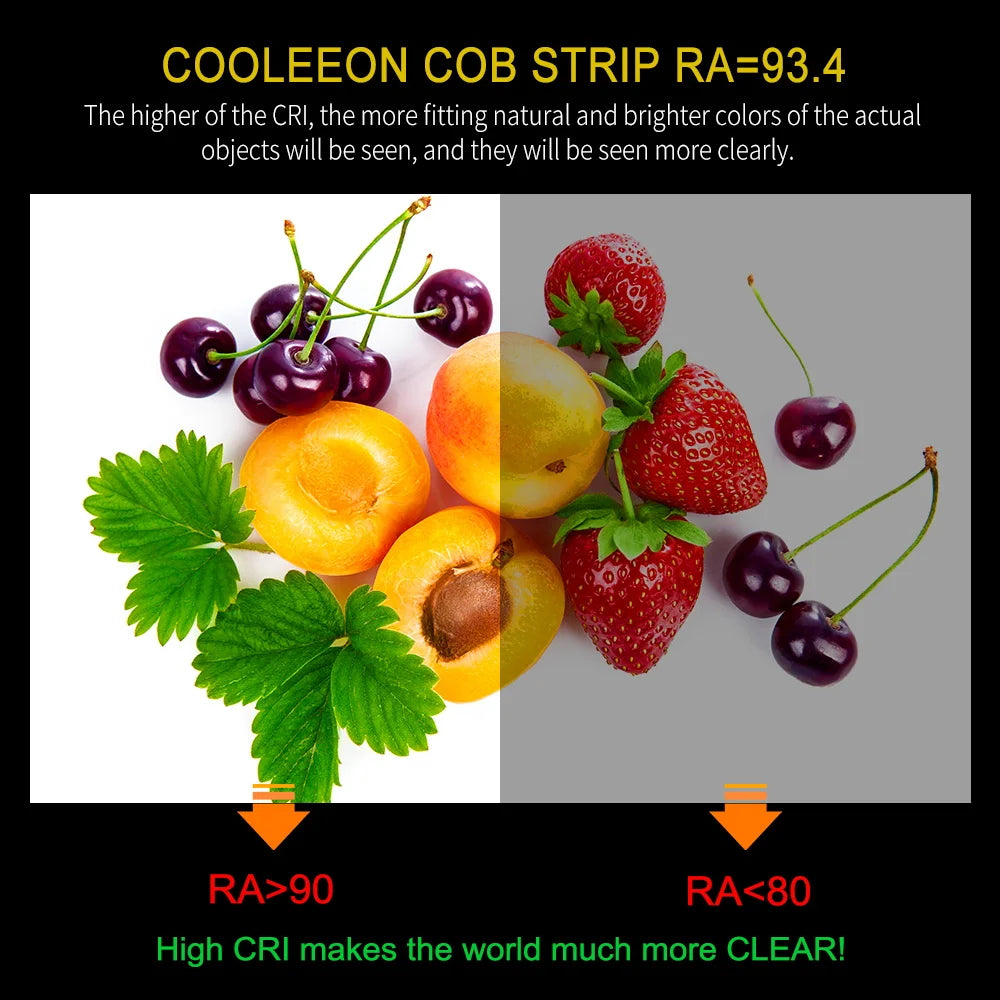 COOLEEON COB STRIP RA=93.4

The higher of the CRI, the more fitting natural and brighter colors of the actual objects will be seen, and they will be seen more clearly.

RA>90

RA<80

High CRI makes the world much more CLEAR!